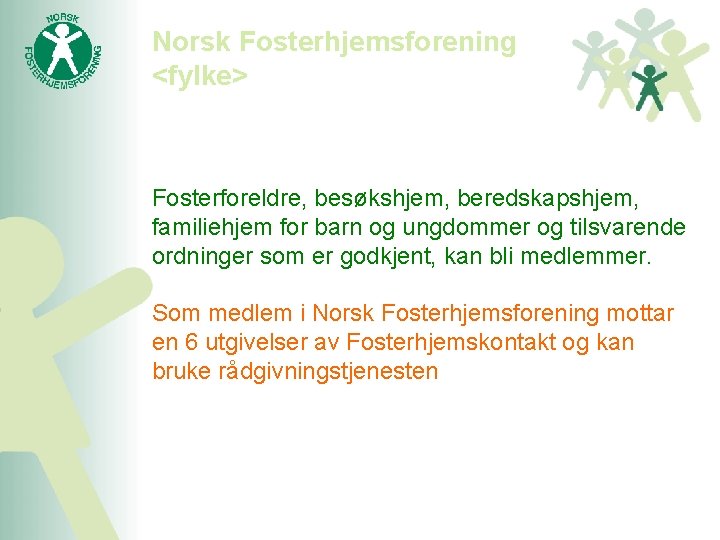 NORSK FOSTERHJEMSFORENING

Norsk Fosterhjemsforening
<fylke>

Fosterforeldre, besøkshjem, beredskapshjem, familiehjem for barn og ungdommer og tilsvarende ordninger som er godkjent, kan bli medlemmer.

Som medlem i Norsk Fosterhjemsforening mottar en 6 utgivelser av Fosterhjemskontakt og kan bruke rådgivningstjenesten